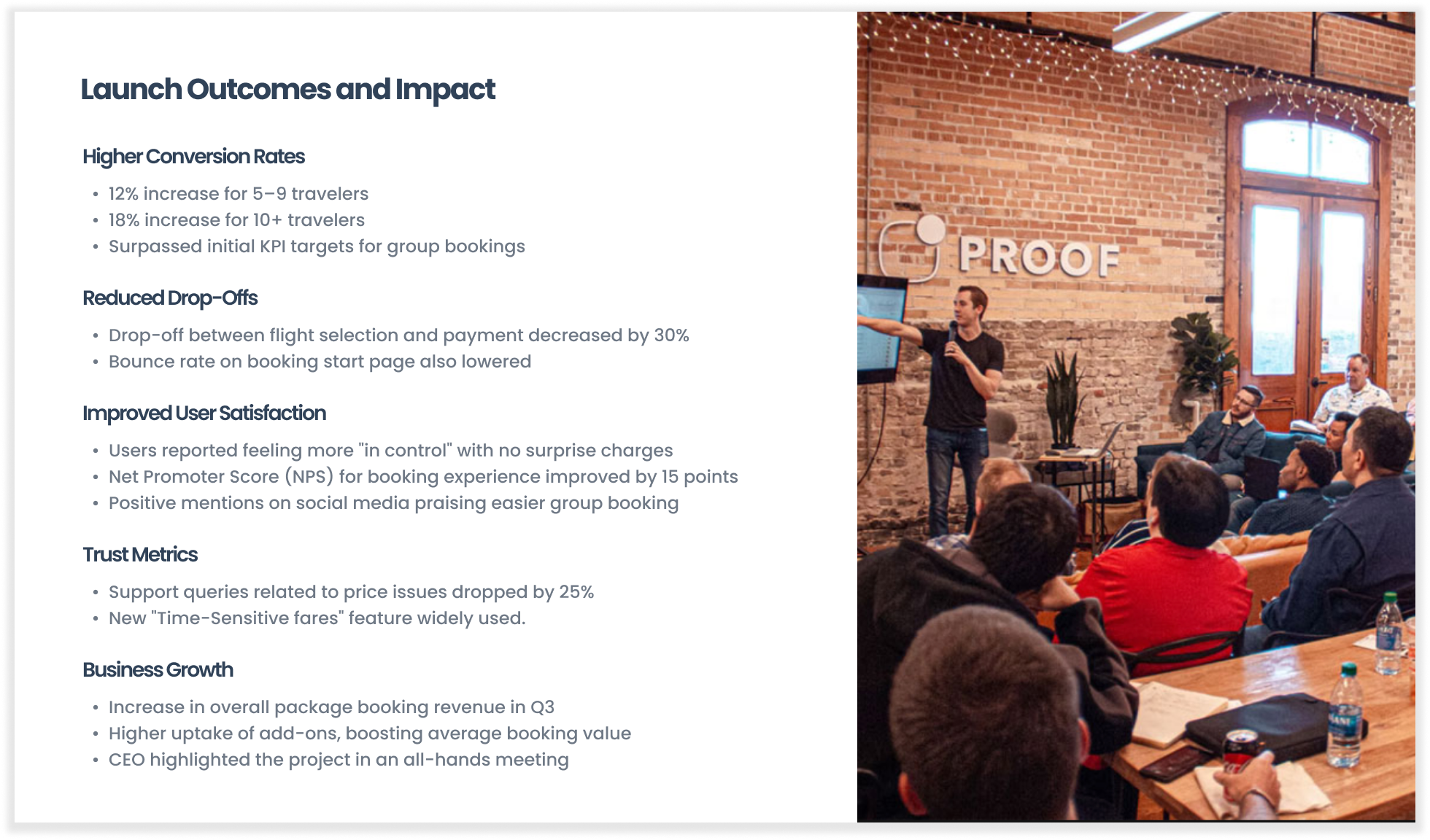 Launch Outcomes and Impact

Higher Conversion Rates

• 12% increase for 5–9 travelers
• 18% increase for 10+ travelers
• Surpassed initial KPI targets for group bookings

Reduced Drop-Offs

• Drop-off between flight selection and payment decreased by 30%
• Bounce rate on booking start page also lowered

Improved User Satisfaction

• Users reported feeling more "in control" with no surprise charges
• Net Promoter Score (NPS) for booking experience improved by 15 points
• Positive mentions on social media praising easier group booking

Trust Metrics

• Support queries related to price issues dropped by 25%
• New "Time-Sensitive fares" feature widely used.

Business Growth

• Increase in overall package booking revenue in Q3
• Higher uptake of add-ons, boosting average booking value
• CEO highlighted the project in an all-hands meeting

PROOF